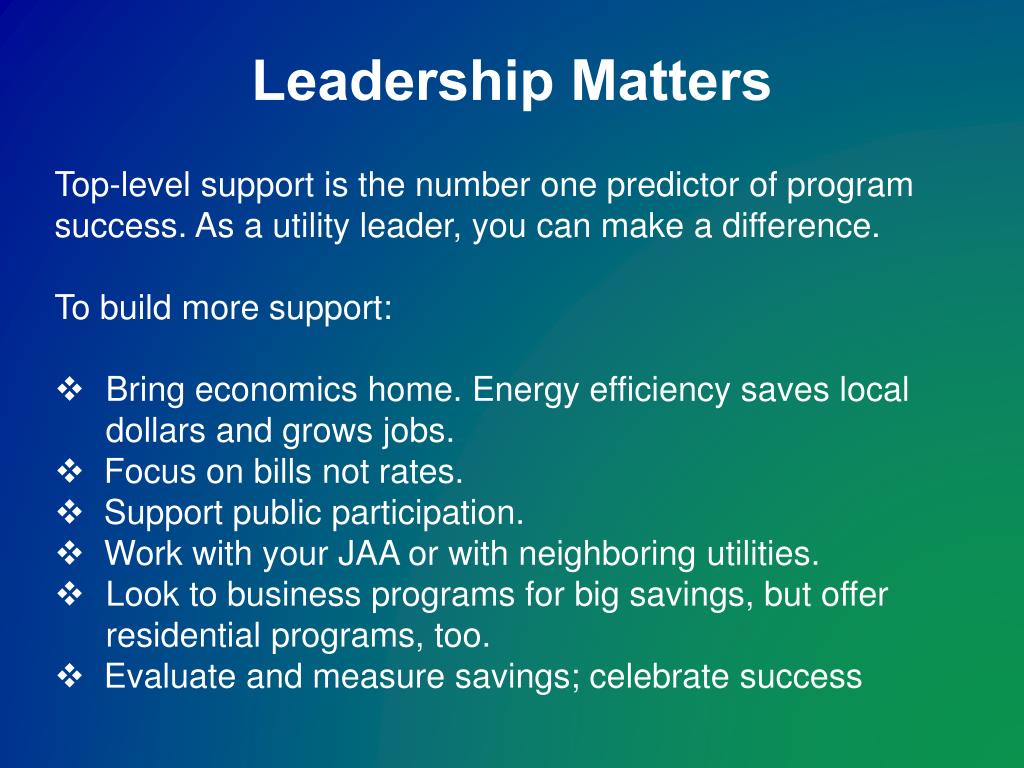 Leadership Matters

Top-level support is the number one predictor of program success. As a utility leader, you can make a difference.

To build more support:

❖ Bring economics home. Energy efficiency saves local dollars and grows jobs.
❖ Focus on bills not rates.
❖ Support public participation.
❖ Work with your JAA or with neighboring utilities.
❖ Look to business programs for big savings, but offer residential programs, too.
❖ Evaluate and measure savings; celebrate success